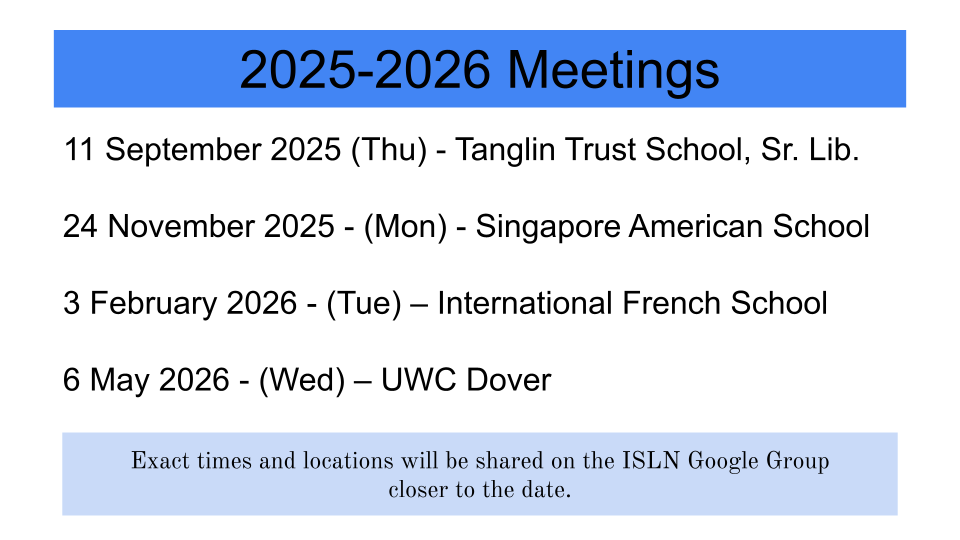 2025-2026 Meetings

11 September 2025 (Thu) - Tanglin Trust School, Sr. Lib.

24 November 2025 - (Mon) - Singapore American School

3 February 2026 - (Tue) – International French School

6 May 2026 - (Wed) – UWC Dover

Exact times and locations will be shared on the ISLN Google Group closer to the date.